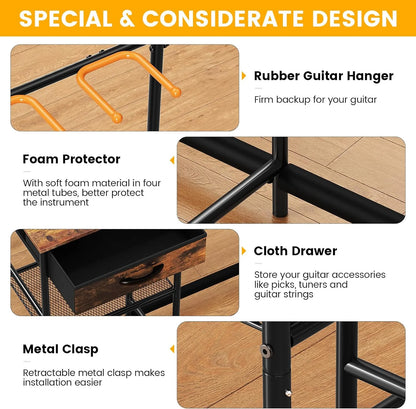 SPECIAL & CONSIDERATE DESIGN

Rubber Guitar Hanger

Firm backup for your guitar

Foam Protector

With soft foam material in four metal tubes, better protect the instrument

Cloth Drawer

Store your guitar accessories like picks, tuners and guitar strings

Metal Clasp

Retractable metal clasp makes installation easier